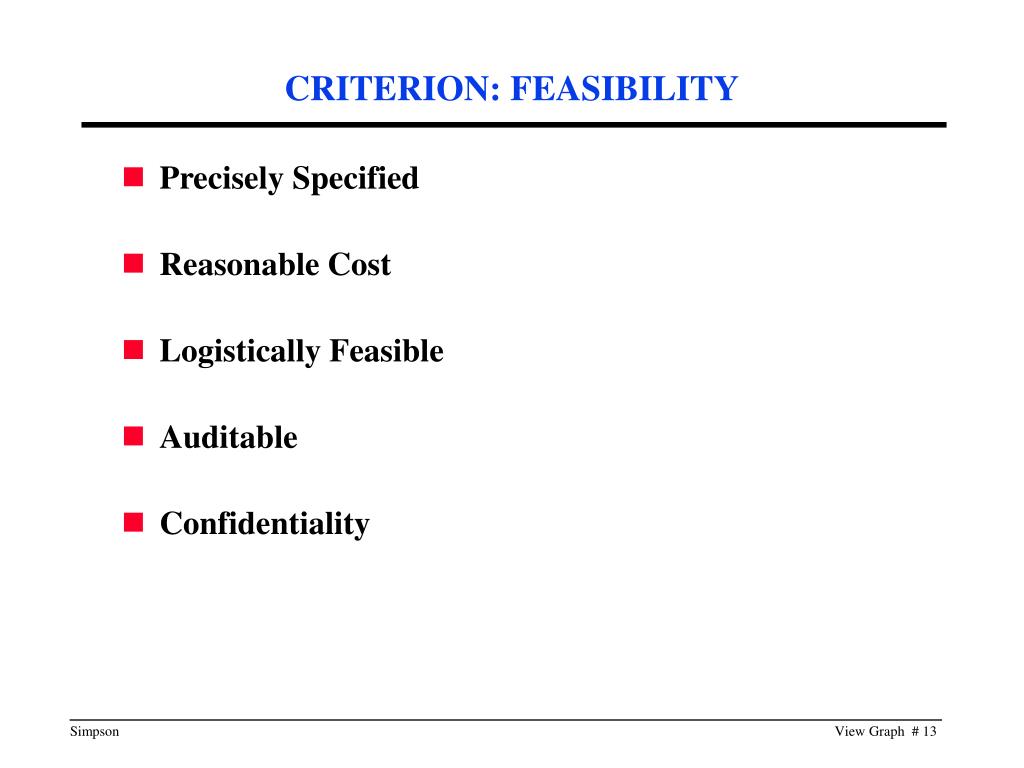 CRITERION: FEASIBILITY

Precisely Specified

Reasonable Cost

Logistically Feasible

Auditable

Confidentiality

Simpson

View Graph # 13